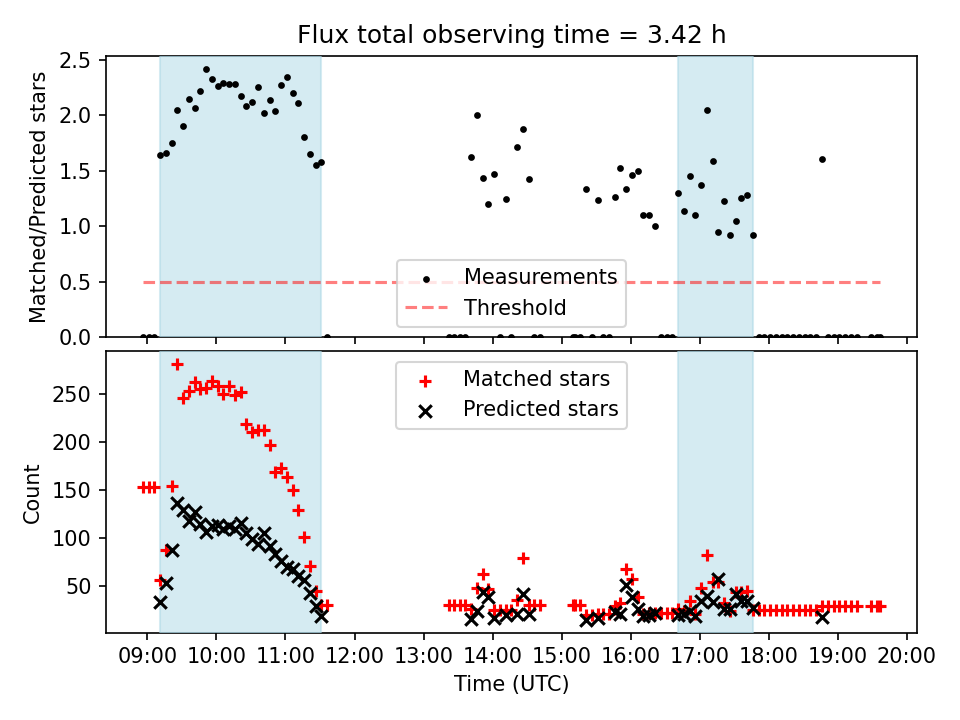 Flux total observing time = 3.42 h

Matched/Predicted stars

2.5
2.0
1.5
1.0
0.5
0.0

Measurements
Threshold

Count

250
200
150
100
50

Matched stars
Predicted stars

09:00 10:00 11:00 12:00 13:00 14:00 15:00 16:00 17:00 18:00 19:00 20:00
Time (UTC)